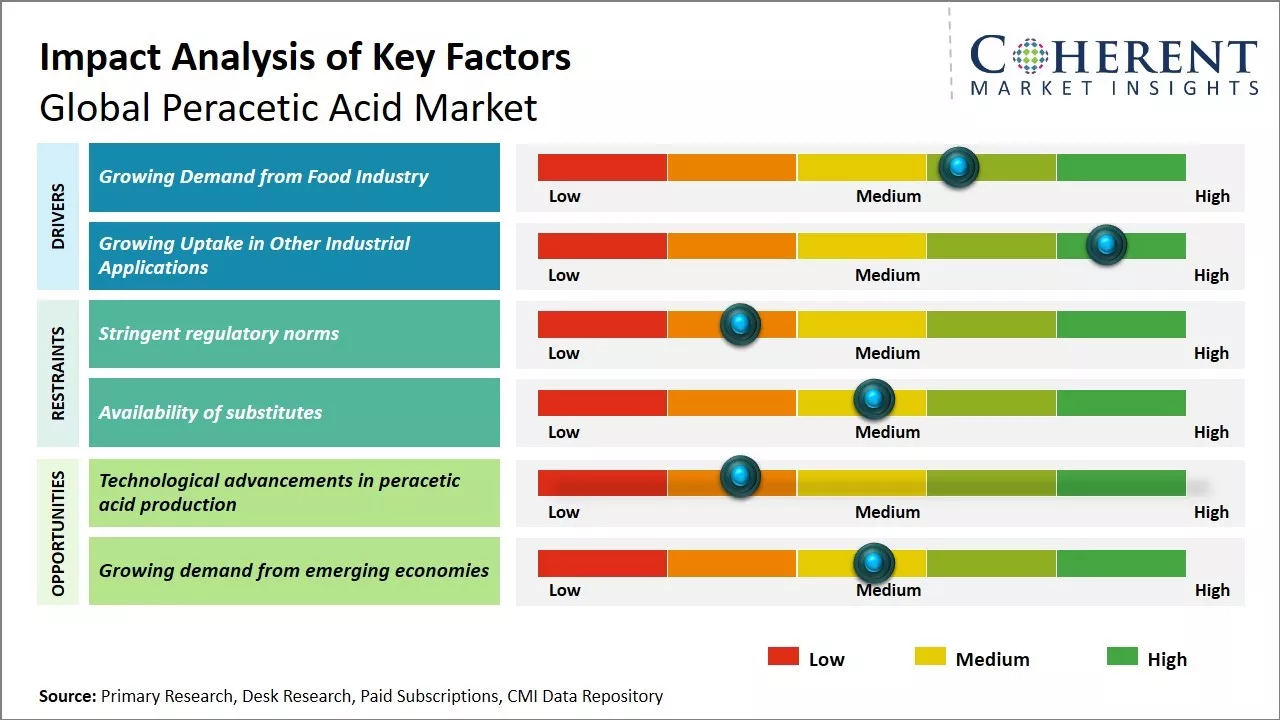 Impact Analysis of Key Factors
Global Peracetic Acid Market

COHERENT
MARKET INSIGHTS

DRIVERS

Growing Demand from Food Industry
Low Medium High

Growing Uptake in Other Industrial Applications
Low Medium High

RESTRAINTS

Stringent regulatory norms
Low Medium High

Availability of substitutes
Low Medium High

OPPORTUNITIES

Technological advancements in peracetic acid production
Low Medium High

Growing demand from emerging economies
Low Medium High

Low Medium High

Source: Primary Research, Desk Research, Paid Subscriptions, CMI Data Repository